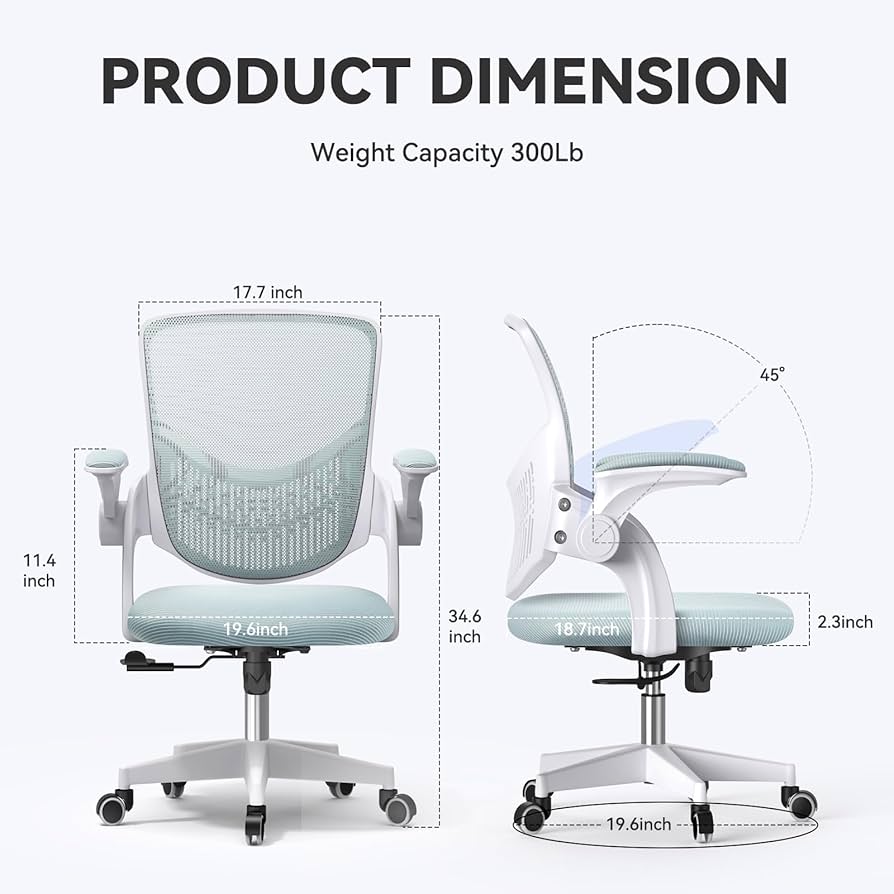 PRODUCT DIMENSION

Weight Capacity 300Lb

17.7 inch

11.4 inch

19.6inch

34.6 inch

45°

18.7inch

2.3inch

19.6inch